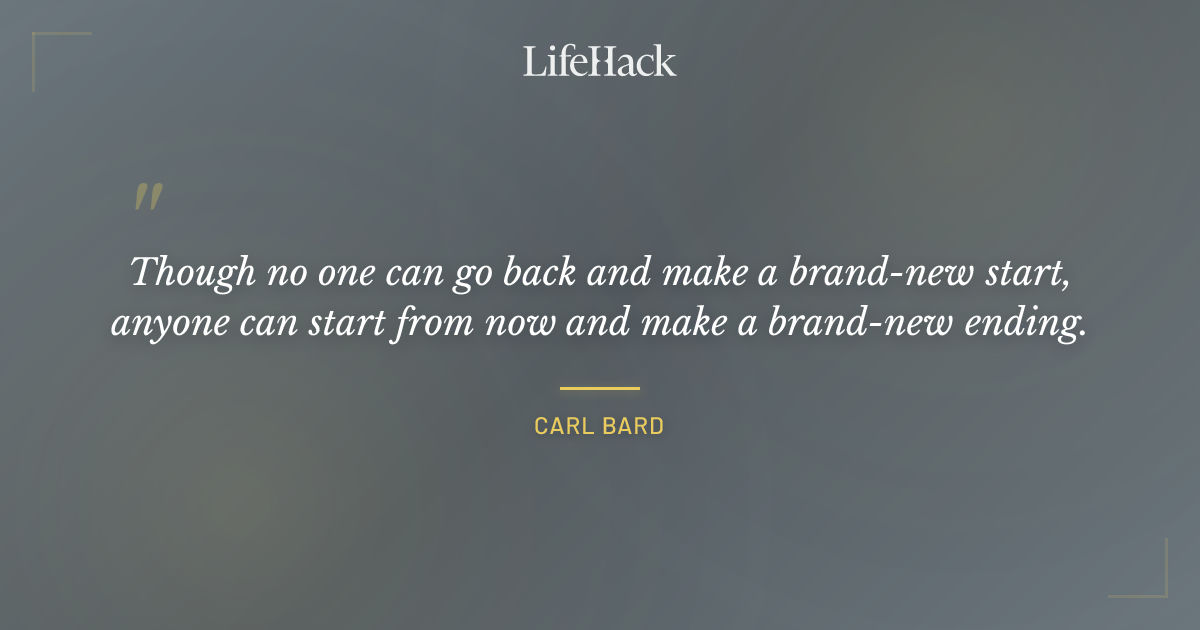 LifeHack

"

Though no one can go back and make a brand-new start, anyone can start from now and make a brand-new ending.

CARL BARD